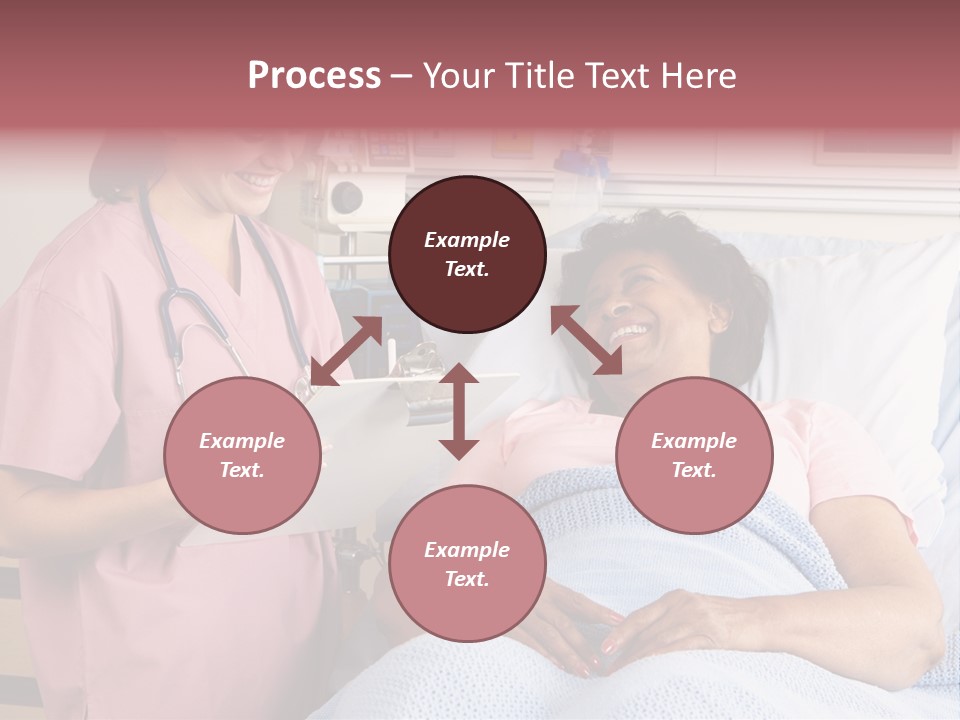 Process – Your Title Text Here

Example Text.

Example Text.

Example Text.

Example Text.